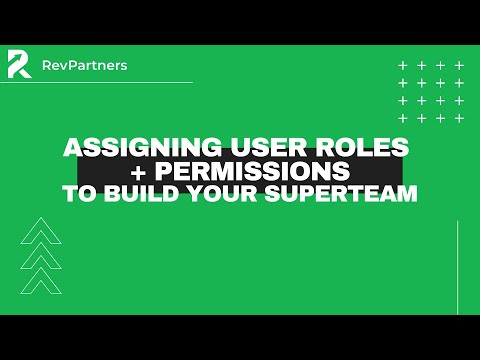 RevPartners

ASSIGNING USER ROLES
+ PERMISSIONS
TO BUILD YOUR SUPERTEAM